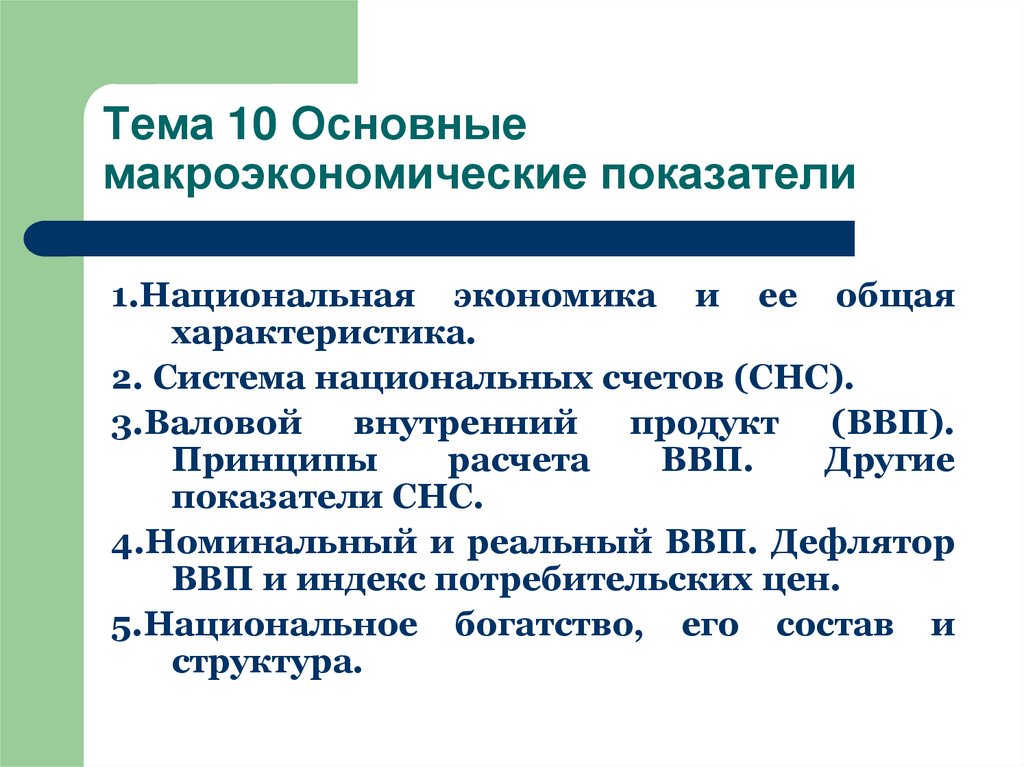 Тема 10 Основные макроэкономические показатели

1.Национальная экономика и ее общая характеристика.

2. Система национальных счетов (СНС).

3.Валовой внутренний продукт (ВВП). Принципы расчета ВВП. Другие показатели СНС.

4.Номинальный и реальный ВВП. Дефлятор ВВП и индекс потребительских цен.

5.Национальное богатство, его состав и структура.